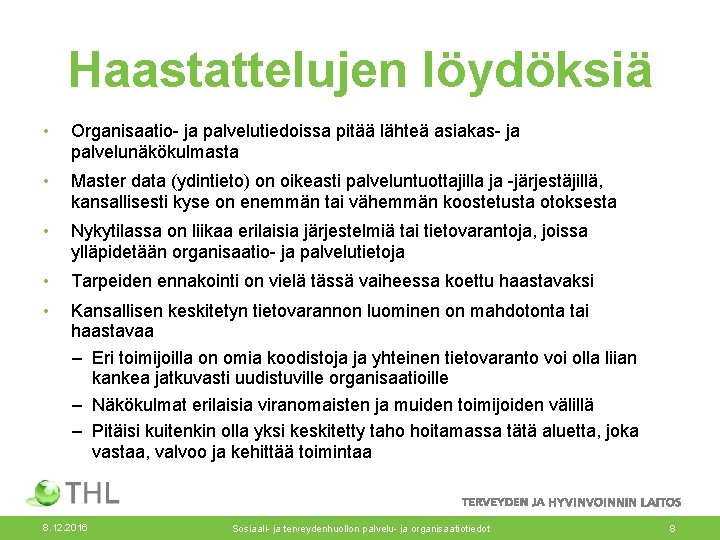 Haastattelujen löydöksiä

• Organisaatio- ja palvelutiedoissa pitää lähteä asiakas- ja palvelunäkökulmasta

• Master data (ydintieto) on oikeasti palveluntuottajilla ja -järjestäjillä, kansallisesti kyse on enemmän tai vähemmän koostetusta otoksesta

• Nykytilassa on liikaa erilaisia järjestelmiä tai tietovarantoja, joissa ylläpidetään organisaatio- ja palvelutietoja

• Tarpeiden ennakointi on vielä tässä vaiheessa koettu haastavaksi

• Kansallisen keskitetyn tietovarannon luominen on mahdotonta tai haastavaa
– Eri toimijoilla on omia koodistoja ja yhteinen tietovaranto voi olla liian kankea jatkuvasti uudistuville organisaatioille
– Näkökulmat erilaisia viranomaisten ja muiden toimijoiden välillä
– Pitäisi kuitenkin olla yksi keskitetty taho hoitamassa tätä aluetta, joka vastaa, valvoo ja kehittää toimintaa

THL

TERVEYDEN JA HYVINVOINNIN LAITOS

8.12.2016

Sosiaali- ja terveydenhuollon palvelu- ja organisaatiotiedot

8